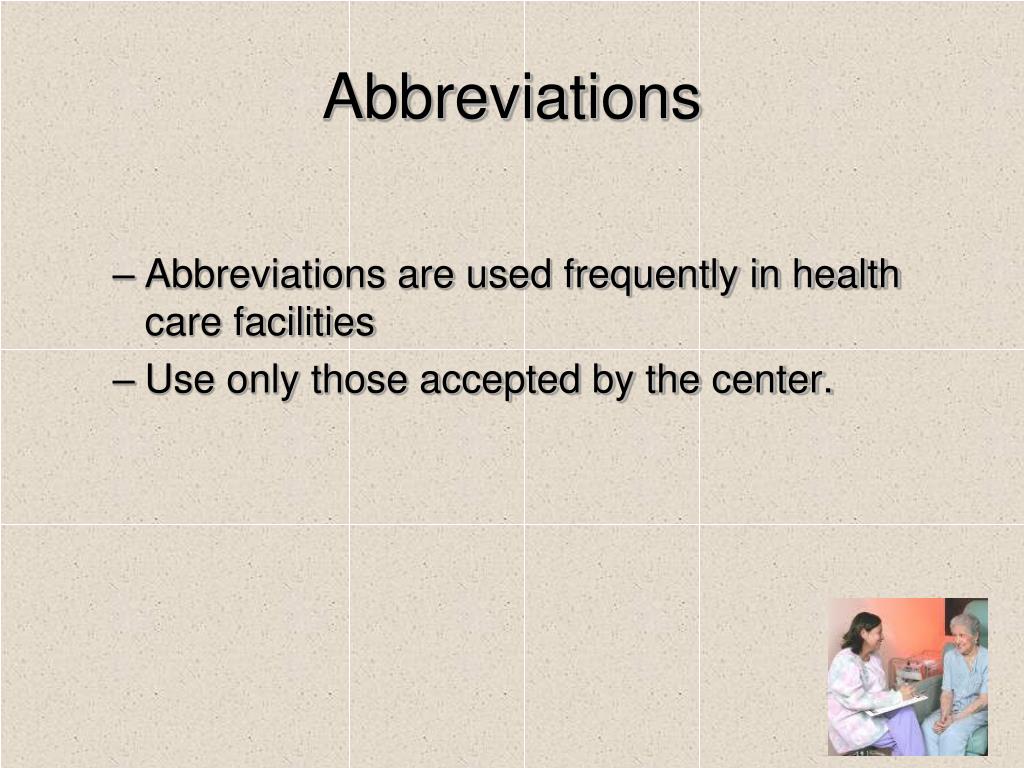 Abbreviations

– Abbreviations are used frequently in health care facilities
– Use only those accepted by the center.